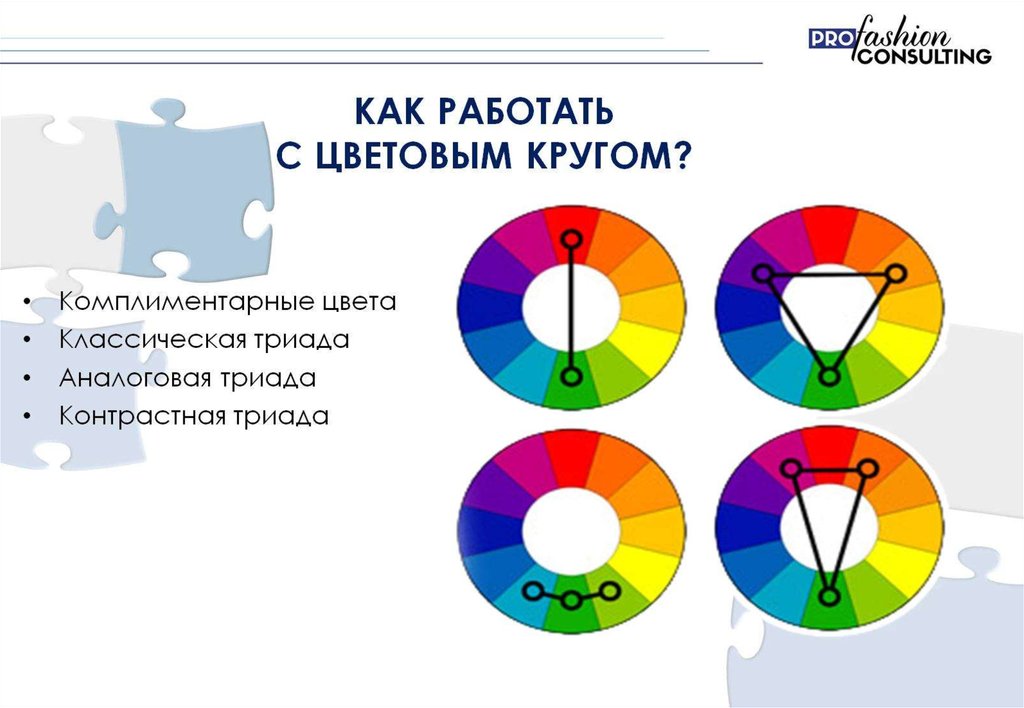 PRO fashion CONSULTING

КАК РАБОТАТЬ С ЦВЕТОВЫМ КРУГОМ?

• Комплиментарные цвета
• Классическая триада
• Аналоговая триада
• Контрастная триада